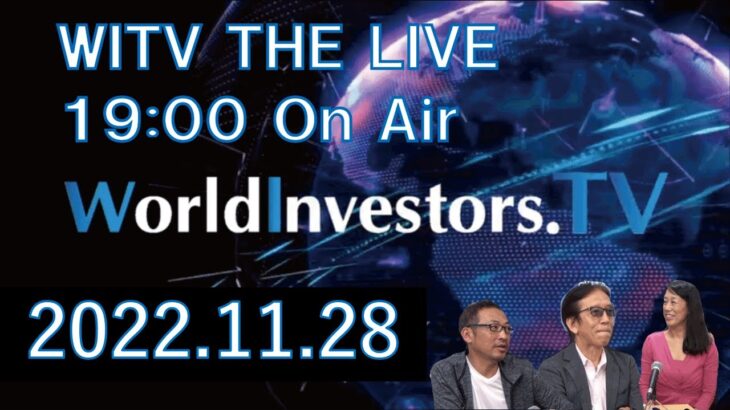 WITV THE LIVE
19:00 On Air

WorldInvestors.TV

2022.11.28